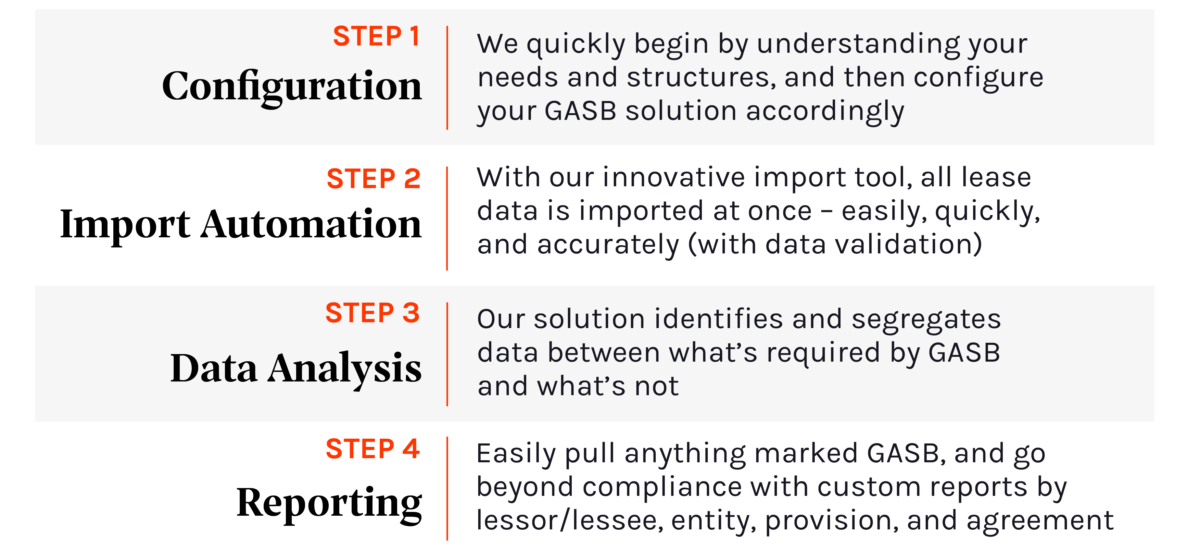 STEP 1
Configuration

We quickly begin by understanding your needs and structures, and then configure your GASB solution accordingly

STEP 2
Import Automation

With our innovative import tool, all lease data is imported at once – easily, quickly, and accurately (with data validation)

STEP 3
Data Analysis

Our solution identifies and segregates data between what's required by GASB and what's not

STEP 4
Reporting

Easily pull anything marked GASB, and go beyond compliance with custom reports by lessor/lessee, entity, provision, and agreement